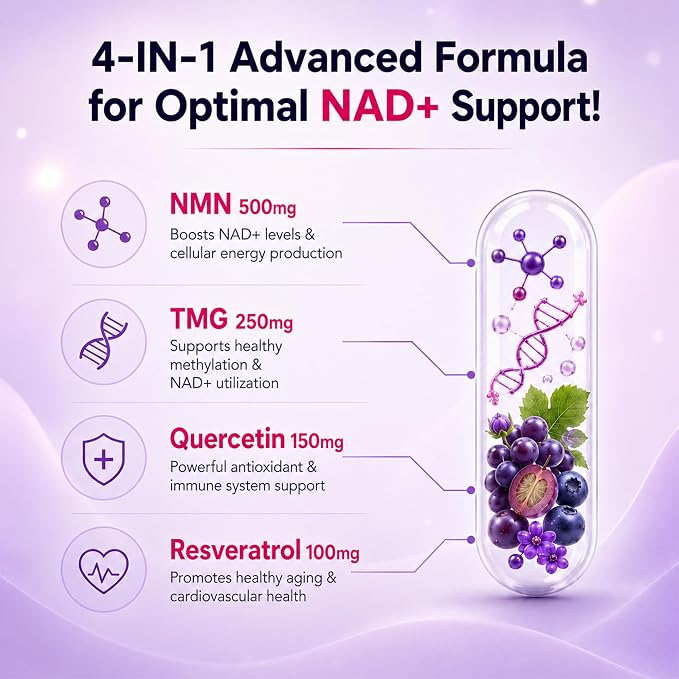 4-IN-1 Advanced Formula for Optimal NAD+ Support!

NMN 500mg
Boosts NAD+ levels & cellular energy production

TMG 250mg
Supports healthy methylation & NAD+ utilization

Quercetin 150mg
Powerful antioxidant & immune system support

Resveratrol 100mg
Promotes healthy aging & cardiovascular health